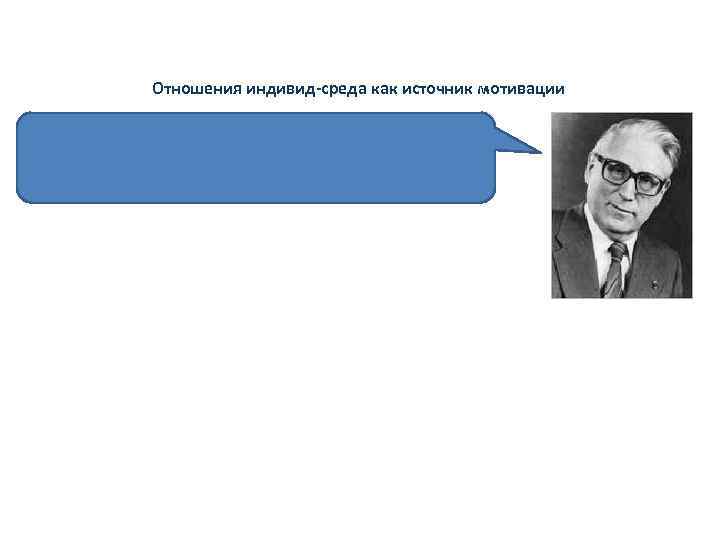 Отношения индивид-среда как источник мотивации